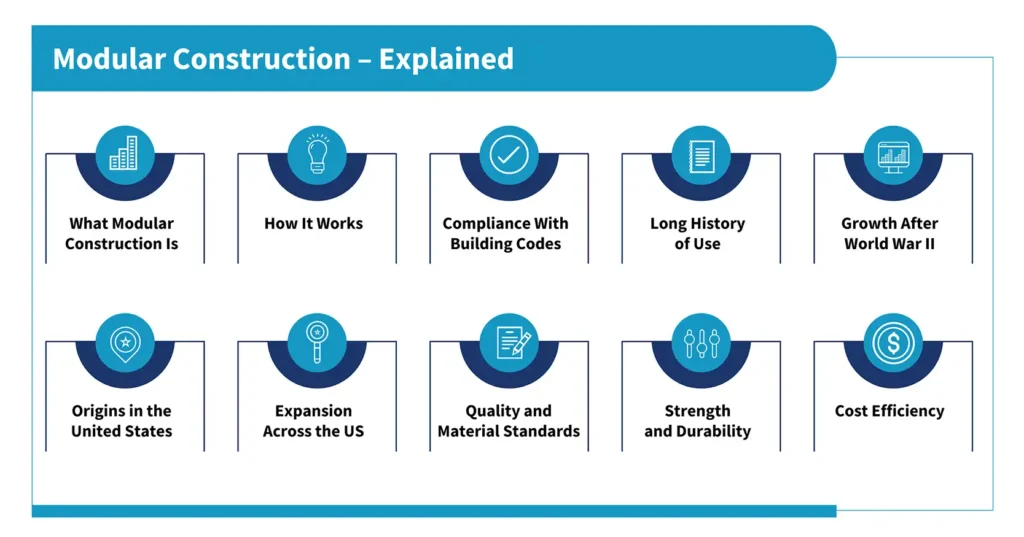 Modular Construction – Explained

What Modular Construction Is

How It Works

Compliance With Building Codes

Long History of Use

Growth After World War II

Origins in the United States

Expansion Across the US

Quality and Material Standards

Strength and Durability

Cost Efficiency